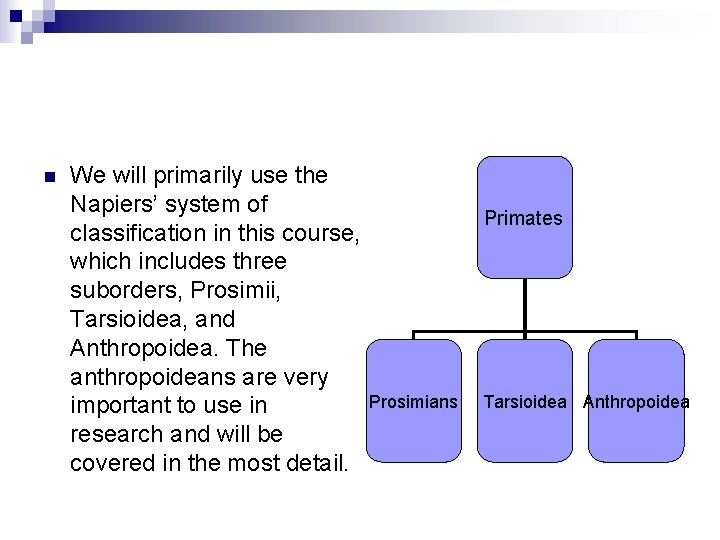 We will primarily use the Napiers' system of classification in this course, which includes three suborders, Prosimii, Tarsioidea, and Anthropoidea. The anthropoideans are very important to use in research and will be covered in the most detail.

Primates

Prosimians

Tarsioidea

Anthropoidea